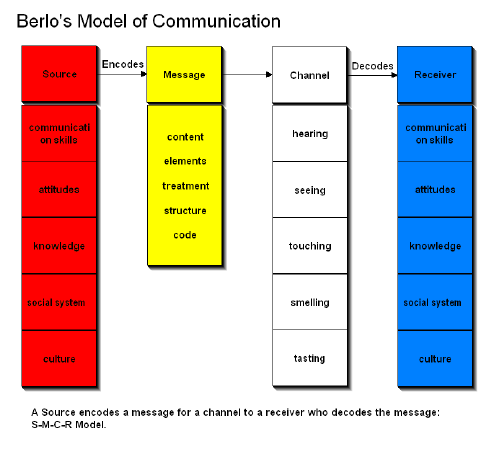 Berlo's Model of Communication

Source

Encodes

Message

Channel

Decodes

Receiver

communicati
on skills

attitudes

knowledge

social system

culture

content

elements

treatment

structure

code

hearing

seeing

touching

smelling

tasting

communicati
on skills

attitudes

knowledge

social system

culture

A Source encodes a message for a channel to a receiver who decodes the message: S-M-C-R Model.